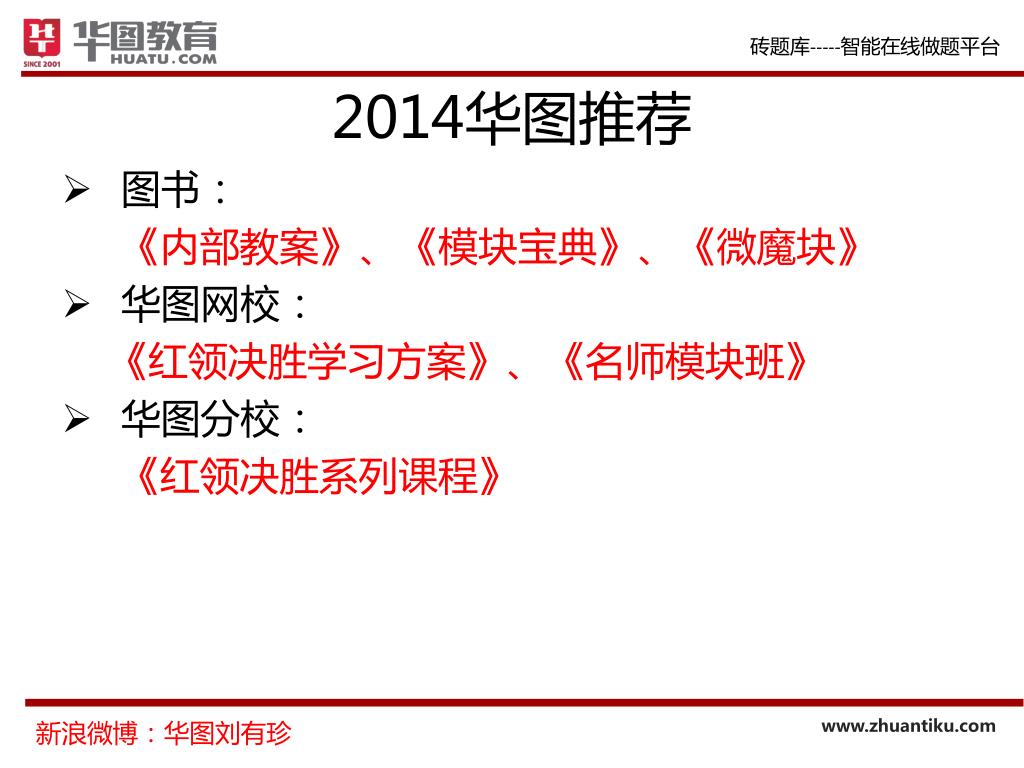 华图教育
HUATU.COM
SINCE 2001

砖题库-----智能在线做题平台

2014华图推荐

➢ 图书：
《内部教案》、《模块宝典》、《微魔块》

➢ 华图网校：
《红领决胜学习方案》、《名师模块班》

➢ 华图分校：
《红领决胜系列课程》

新浪微博：华图刘有珍

www.zhuantiku.com